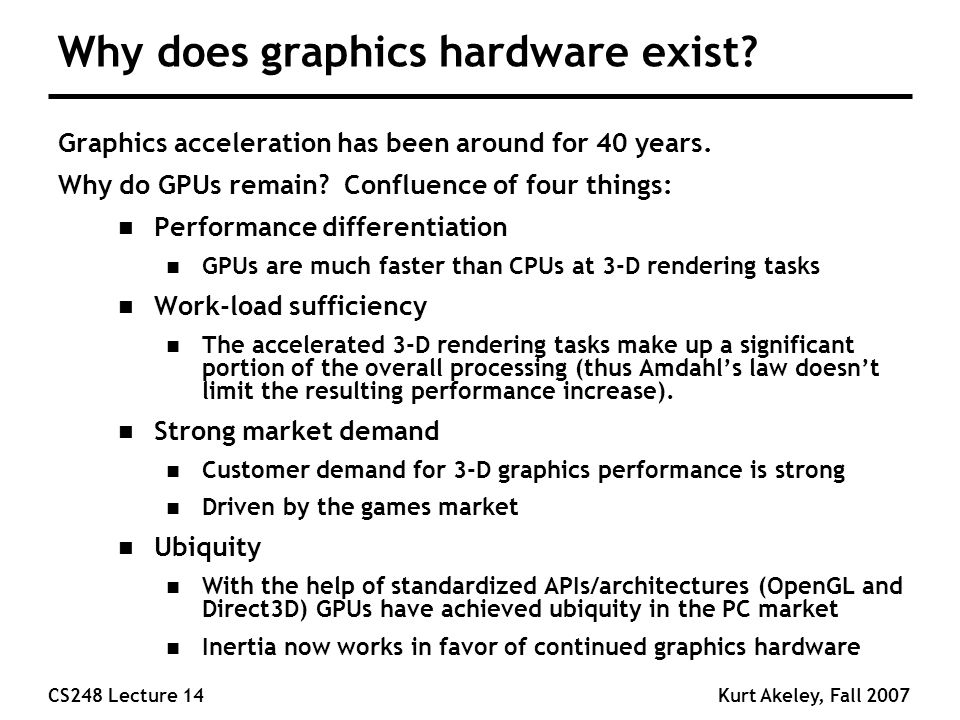 Why does graphics hardware exist?

Graphics acceleration has been around for 40 years.

Why do GPUs remain? Confluence of four things:

- Performance differentiation
  - GPUs are much faster than CPUs at 3-D rendering tasks
- Work-load sufficiency
  - The accelerated 3-D rendering tasks make up a significant portion of the overall processing (thus Amdahl's law doesn't limit the resulting performance increase).
- Strong market demand
  - Customer demand for 3-D graphics performance is strong
  - Driven by the games market
- Ubiquity
  - With the help of standardized APIs/architectures (OpenGL and Direct3D) GPUs have achieved ubiquity in the PC market
  - Inertia now works in favor of continued graphics hardware

CS248 Lecture 14

Kurt Akeley, Fall 2007